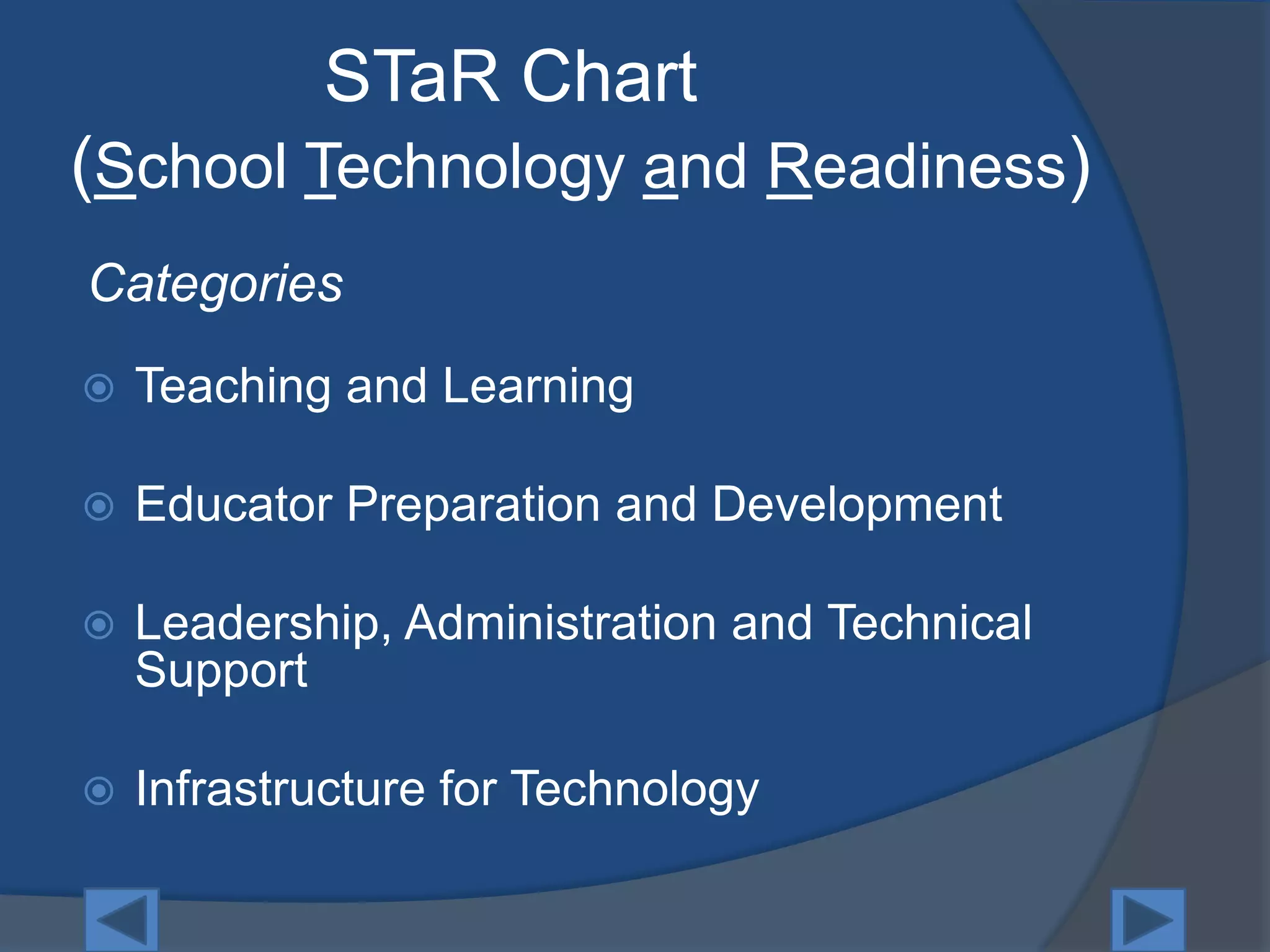 STaR Chart
(School Technology and Readiness)

Categories

Teaching and Learning

Educator Preparation and Development

Leadership, Administration and Technical Support

Infrastructure for Technology